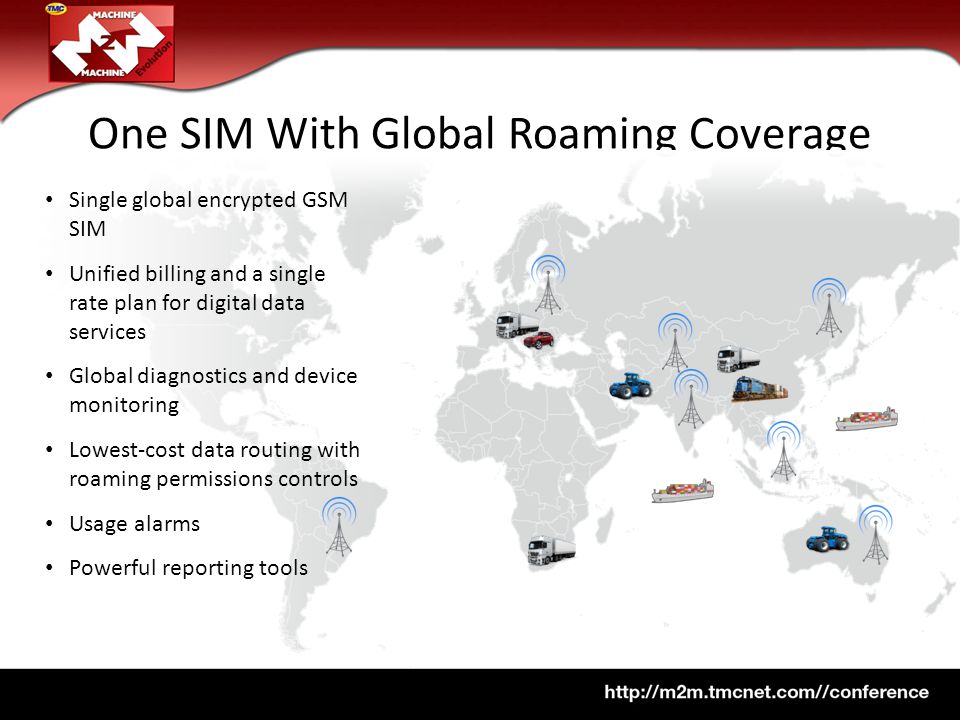 TMC
MACHINE
2
MACHINE
Evolution

One SIM With Global Roaming Coverage

• Single global encrypted GSM SIM
• Unified billing and a single rate plan for digital data services
• Global diagnostics and device monitoring
• Lowest-cost data routing with roaming permissions controls
• Usage alarms
• Powerful reporting tools

http://m2m.tmcnet.com//conference